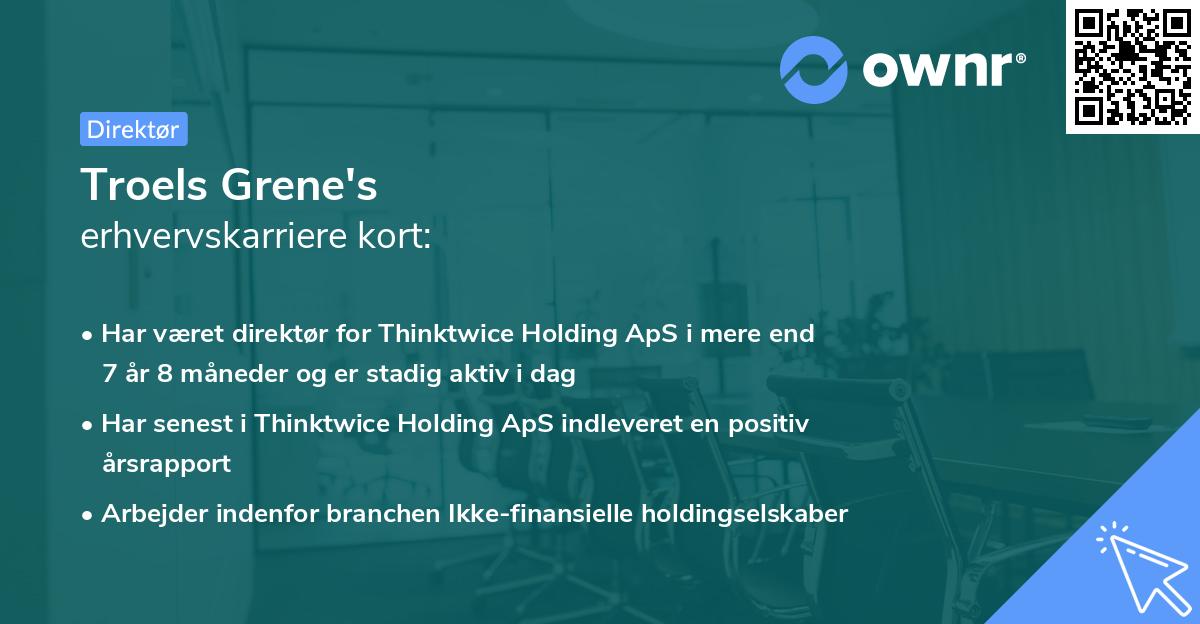 ownr®

Direktør

Troels Grene's
erhvervskarriere kort:

• Har været direktør for Thinktwice Holding ApS i mere end 7 år 8 måneder og er stadig aktiv i dag

• Har senest i Thinktwice Holding ApS indleveret en positiv årsrapport

• Arbejder indenfor branchen Ikke-finansielle holdingselskaber